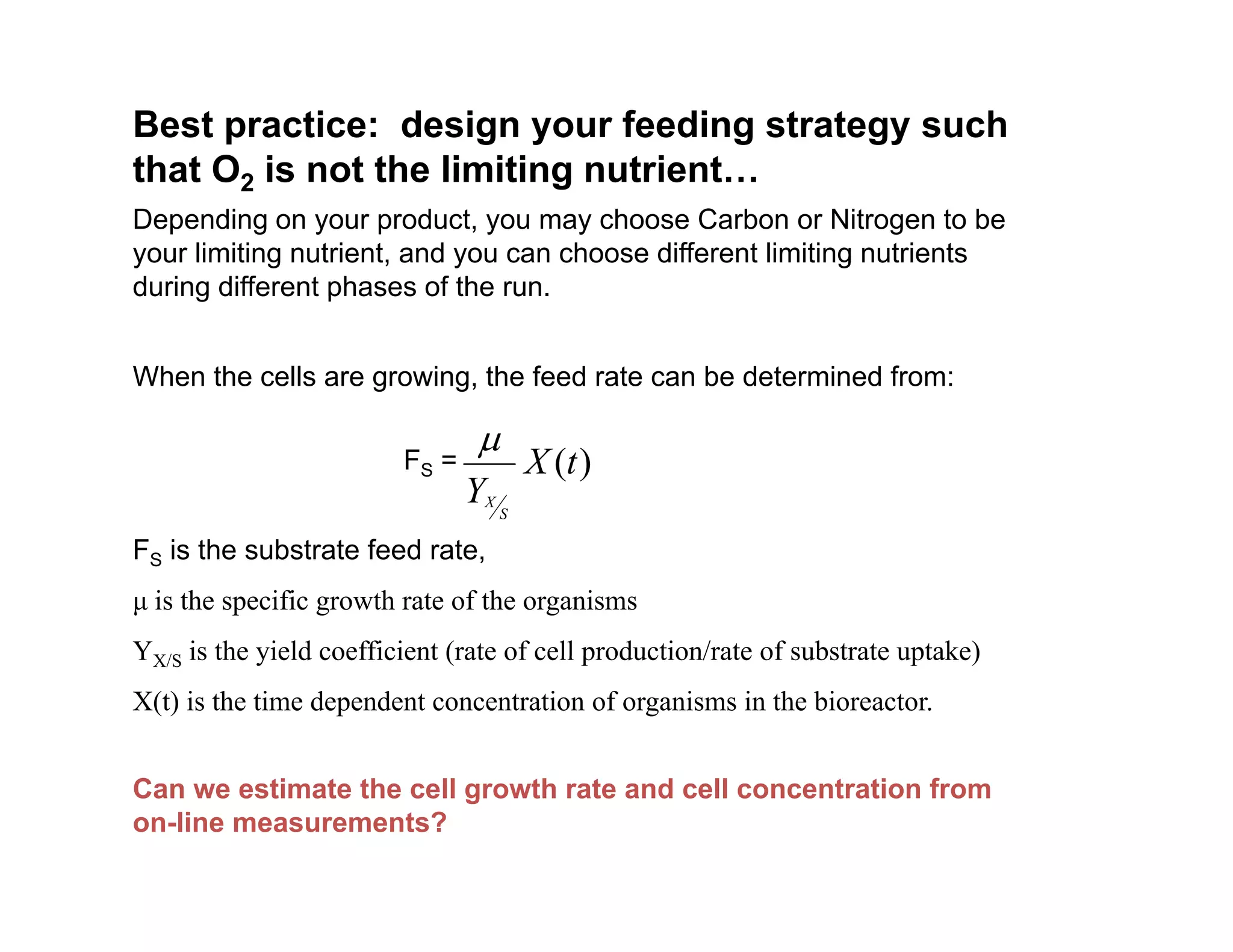 Best practice: design your feeding strategy such that $O_2$ is not the limiting nutrient…

Depending on your product, you may choose Carbon or Nitrogen to be your limiting nutrient, and you can choose different limiting nutrients during different phases of the run.

When the cells are growing, the feed rate can be determined from:

$F_S = \frac{\mu}{Y_{X/S}} X(t)$

$F_S$ is the substrate feed rate,

μ is the specific growth rate of the organisms

$Y_{X/S}$ is the yield coefficient (rate of cell production/rate of substrate uptake)

X(t) is the time dependent concentration of organisms in the bioreactor.

Can we estimate the cell growth rate and cell concentration from on-line measurements?